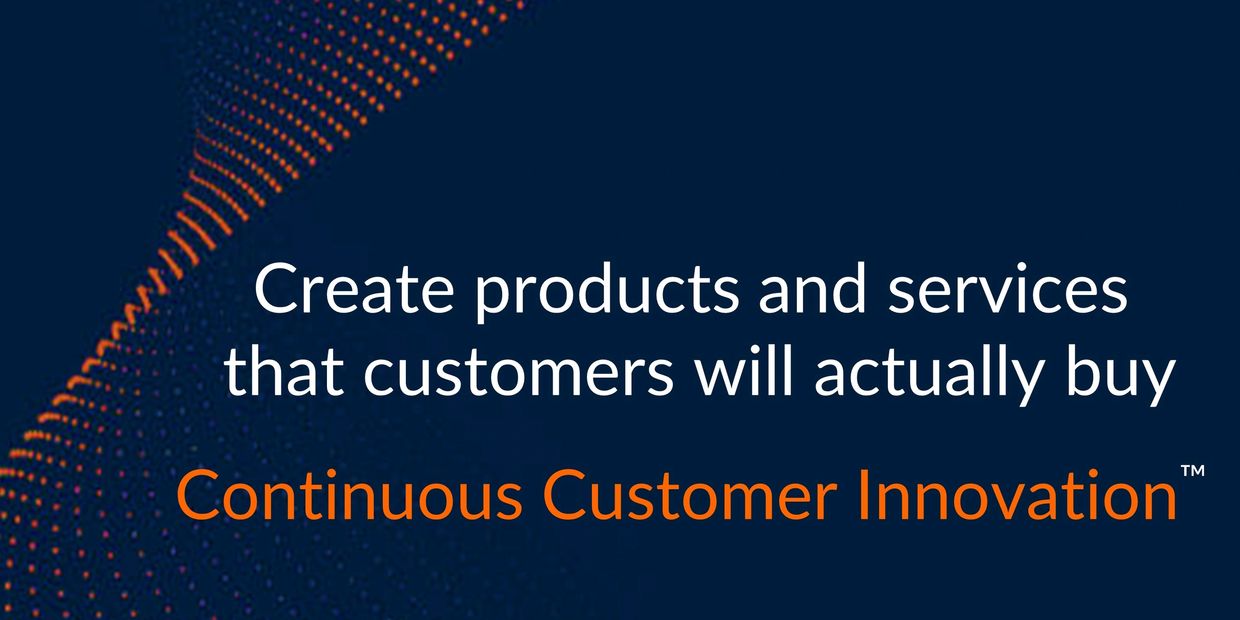 Create products and services that customers will actually buy

Continuous Customer Innovation™